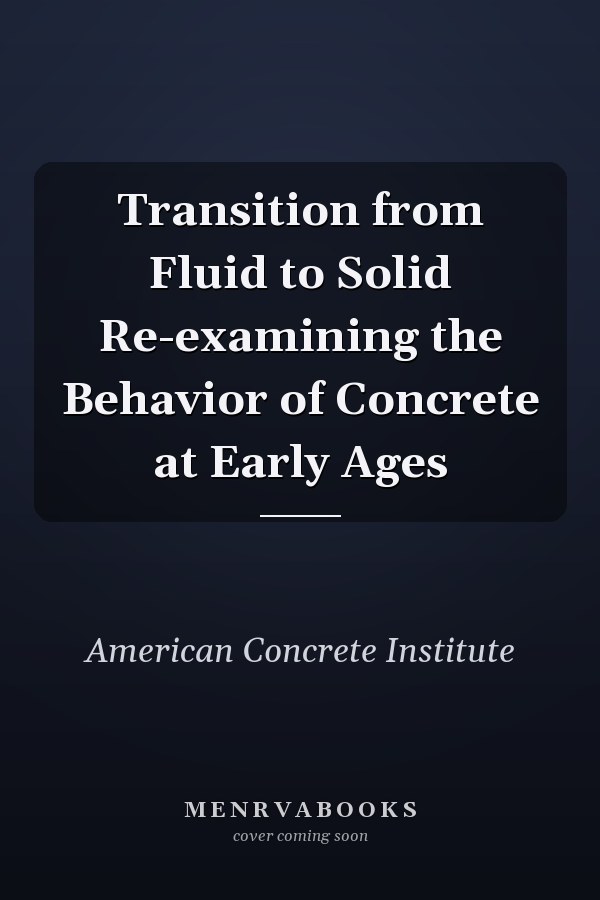 Transition from Fluid to Solid Re-examining the Behavior of Concrete at Early Ages

American Concrete Institute

MENRVABOOKS
cover coming soon